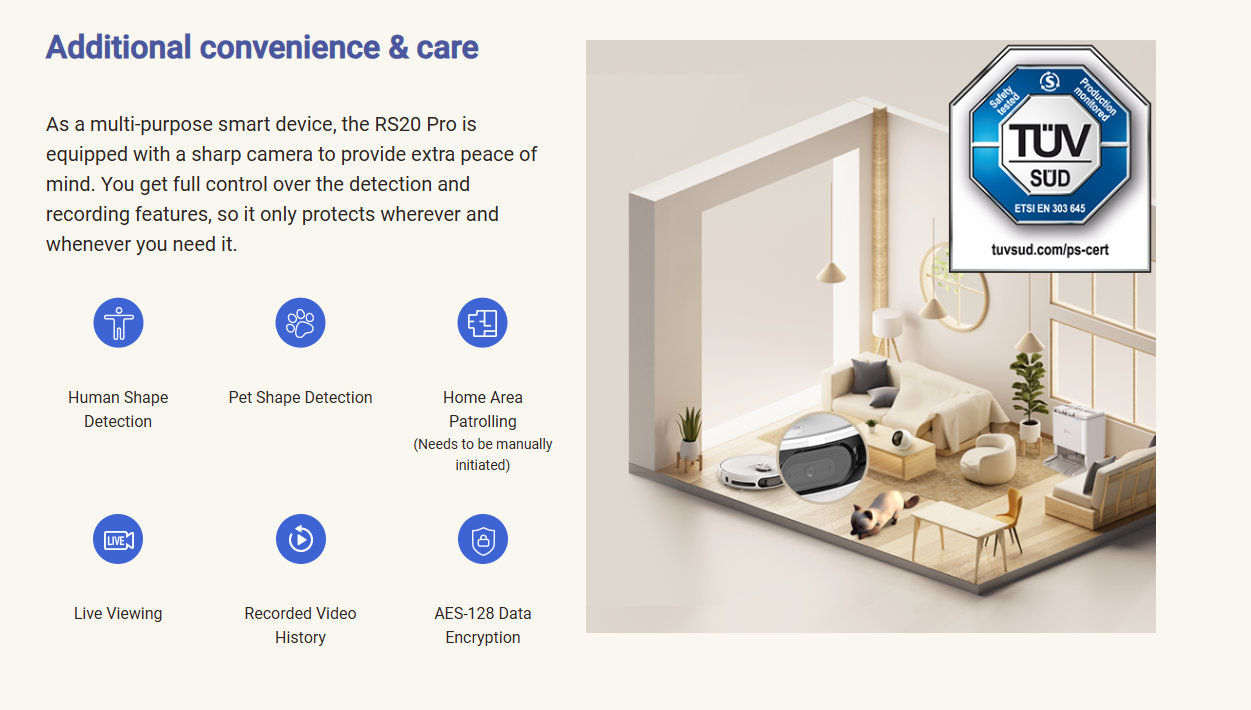 Additional convenience & care

As a multi-purpose smart device, the RS20 Pro is equipped with a sharp camera to provide extra peace of mind. You get full control over the detection and recording features, so it only protects wherever and whenever you need it.

Human Shape Detection

Pet Shape Detection

Home Area Patrolling
(Needs to be manually initiated)

LIVE

Live Viewing

Recorded Video History

AES-128 Data Encryption

Safety tested
Production monitored
TÜV
SÜD
ETSI EN 303 645
tuvsud.com/ps-cert